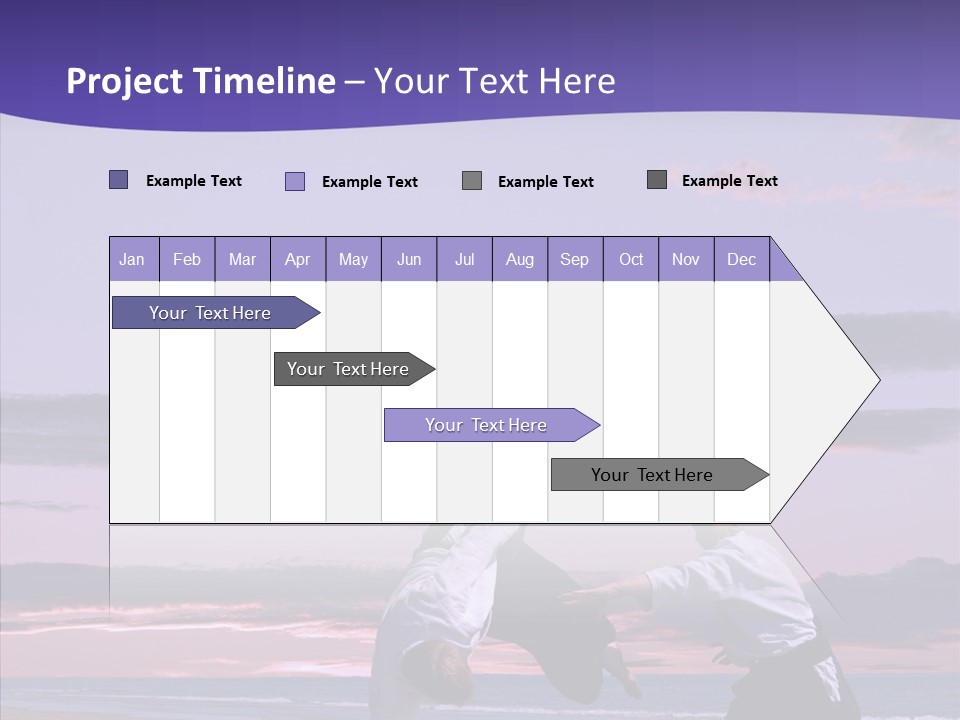 Project Timeline – Your Text Here

Example Text Example Text Example Text Example Text

| Jan | Feb | Mar | Apr | May | Jun | Jul | Aug | Sep | Oct | Nov | Dec |
|---|---|---|---|---|---|---|---|---|---|---|---|

Your Text Here

Your Text Here

Your Text Here

Your Text Here